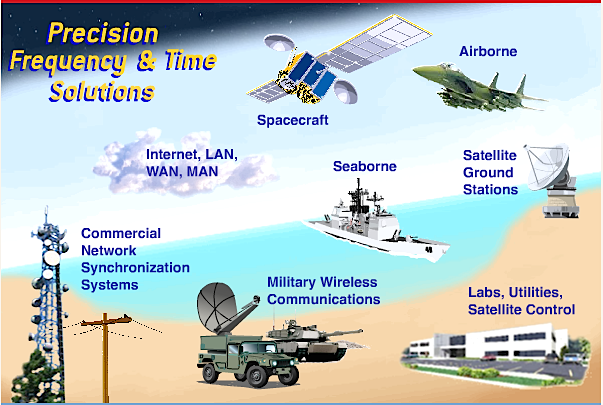 Precision Frequency & Time Solutions

Spacecraft

Airborne

Internet, LAN, WAN, MAN

Seaborne

Satellite Ground Stations

Commercial Network Synchronization Systems

Military Wireless Communications

Labs, Utilities, Satellite Control